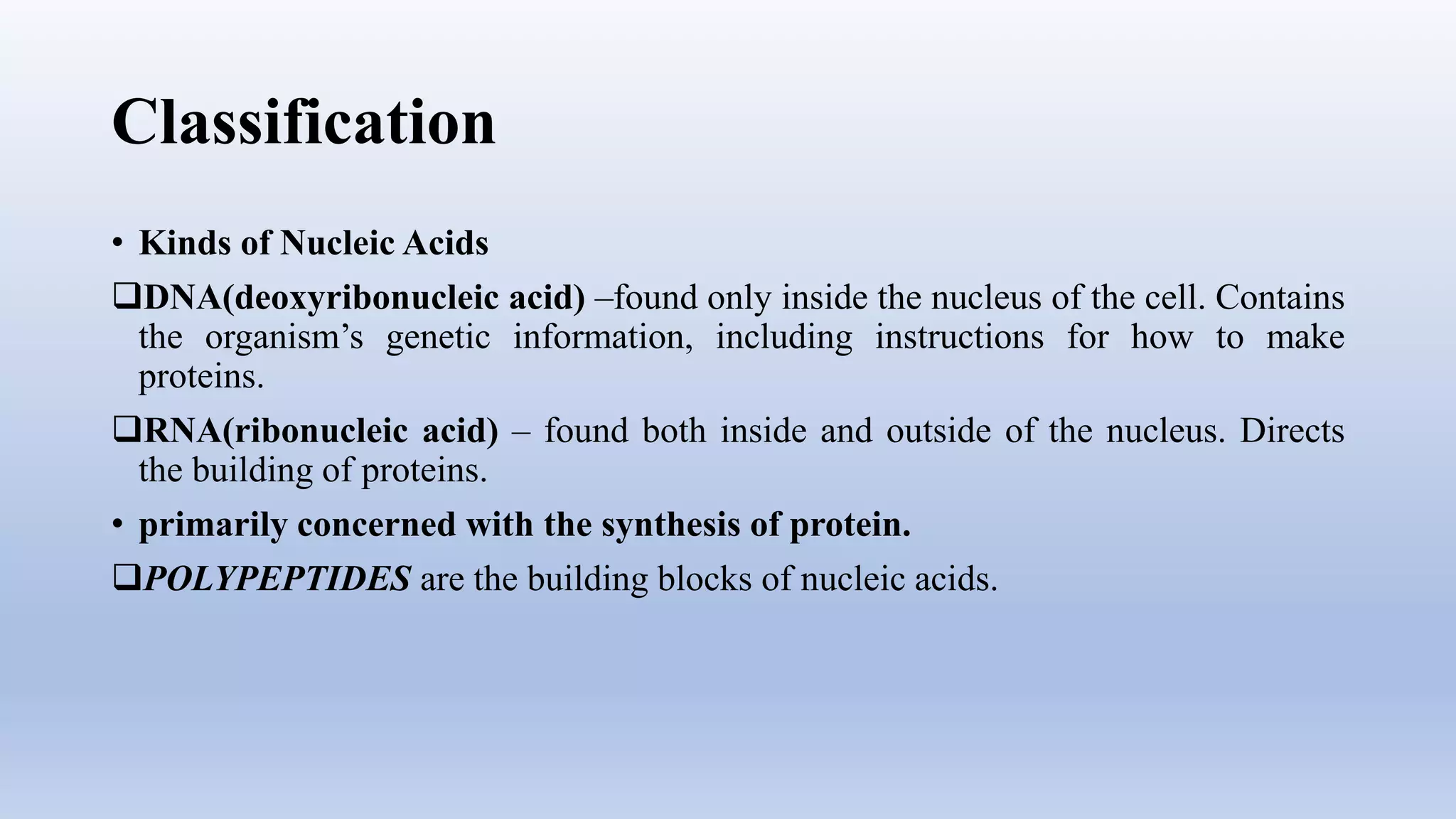 Classification

• Kinds of Nucleic Acids

❑DNA(deoxyribonucleic acid) –found only inside the nucleus of the cell. Contains the organism's genetic information, including instructions for how to make proteins.

❑RNA(ribonucleic acid) – found both inside and outside of the nucleus. Directs the building of proteins.

• primarily concerned with the synthesis of protein.

❑POLYPEPTIDES are the building blocks of nucleic acids.